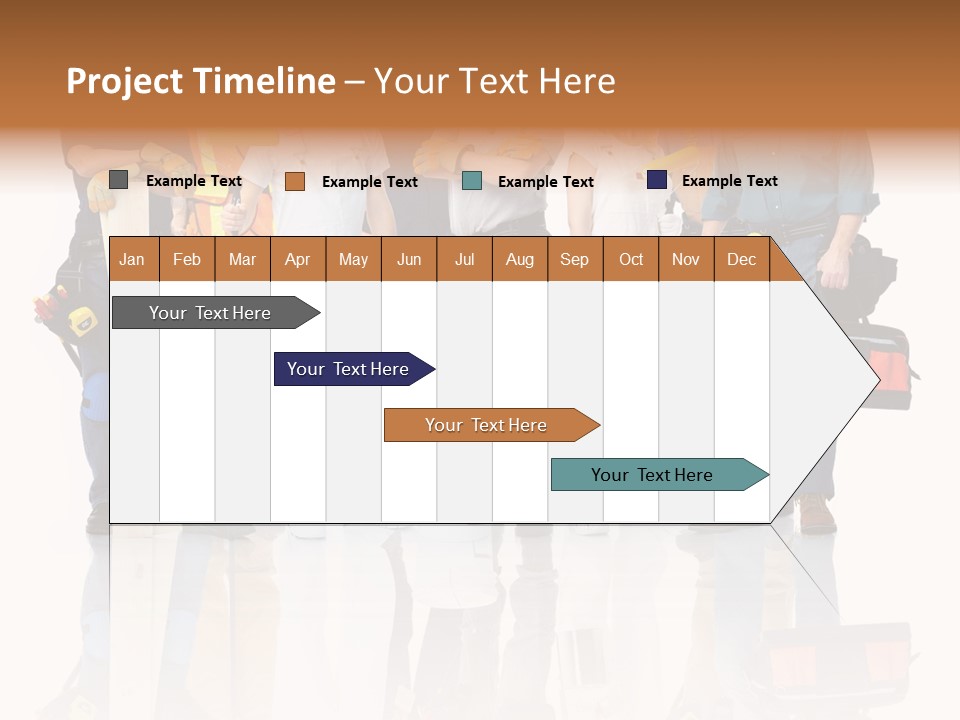 Project Timeline – Your Text Here

Example Text Example Text Example Text Example Text

| Jan | Feb | Mar | Apr | May | Jun | Jul | Aug | Sep | Oct | Nov | Dec |
|---|---|---|---|---|---|---|---|---|---|---|---|

Your Text Here

Your Text Here

Your Text Here

Your Text Here